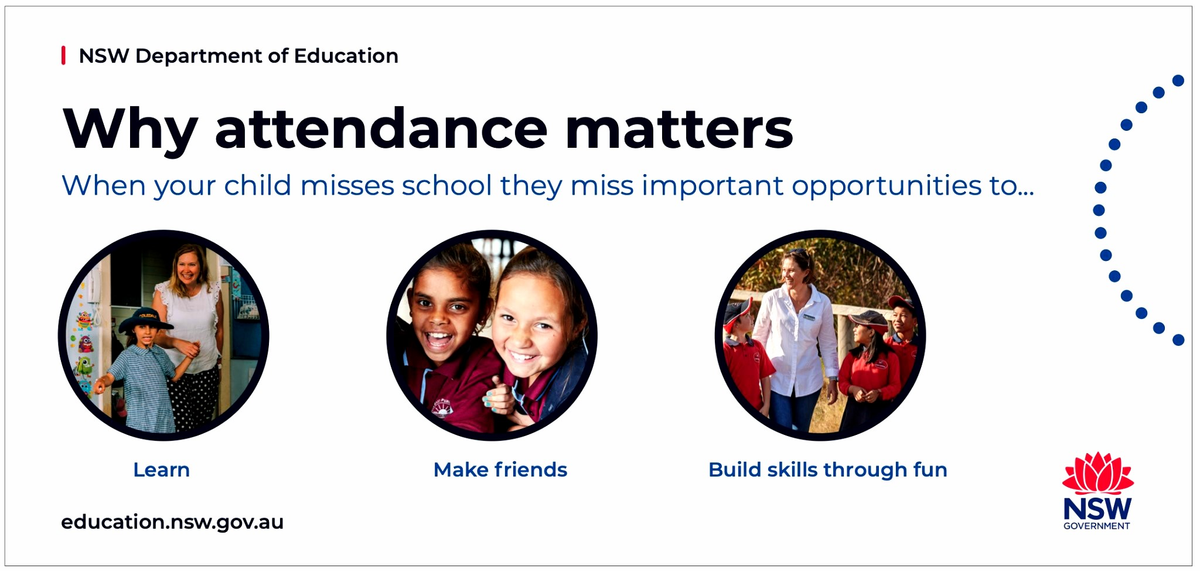 NSW Department of Education

Why attendance matters

When your child misses school they miss important opportunities to...

Learn

Make friends

Build skills through fun

education.nsw.gov.au

NSW
GOVERNMENT